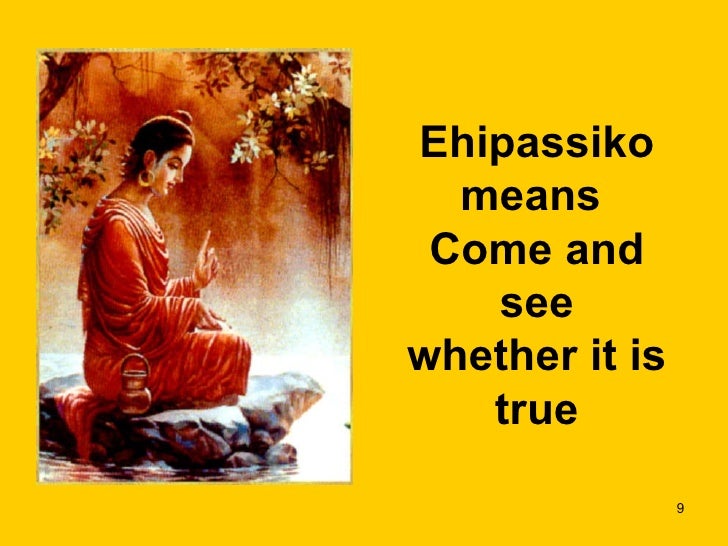 Ehipassiko means Come and see whether it is true

9